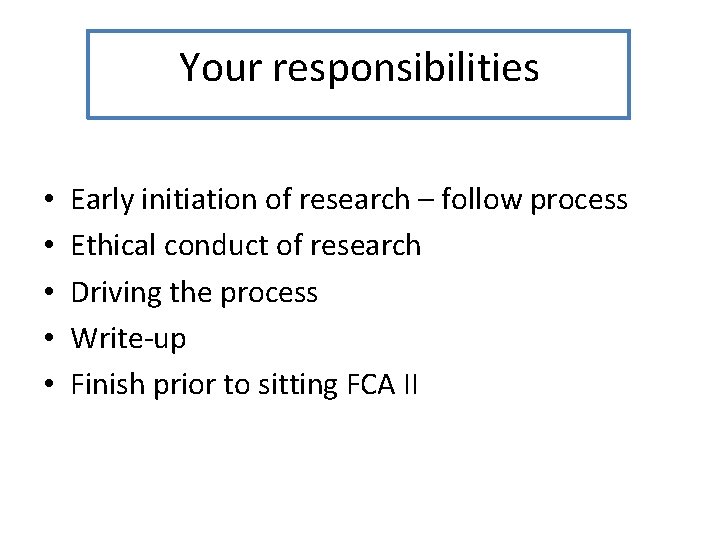 Your responsibilities

• Early initiation of research – follow process
• Ethical conduct of research
• Driving the process
• Write-up
• Finish prior to sitting FCA II